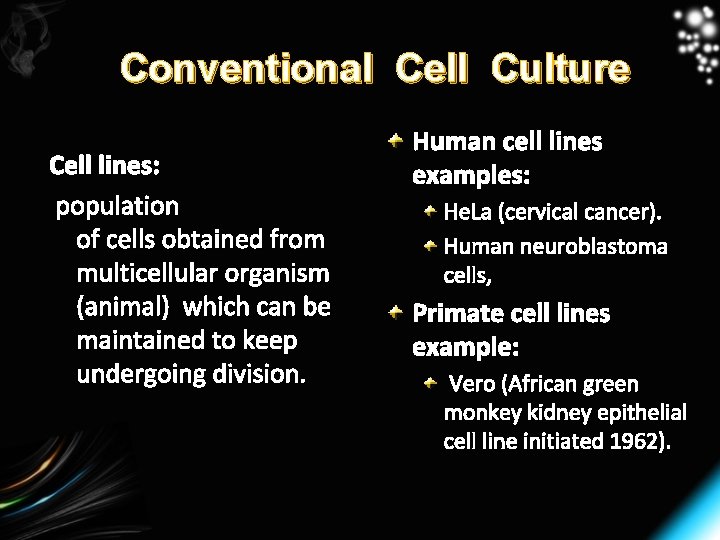 Conventional Cell Culture

Cell lines:

population of cells obtained from multicellular organism (animal) which can be maintained to keep undergoing division.

Human cell lines examples:

HeLa (cervical cancer).

Human neuroblastoma cells,

Primate cell lines example:

Vero (African green monkey kidney epithelial cell line initiated 1962).